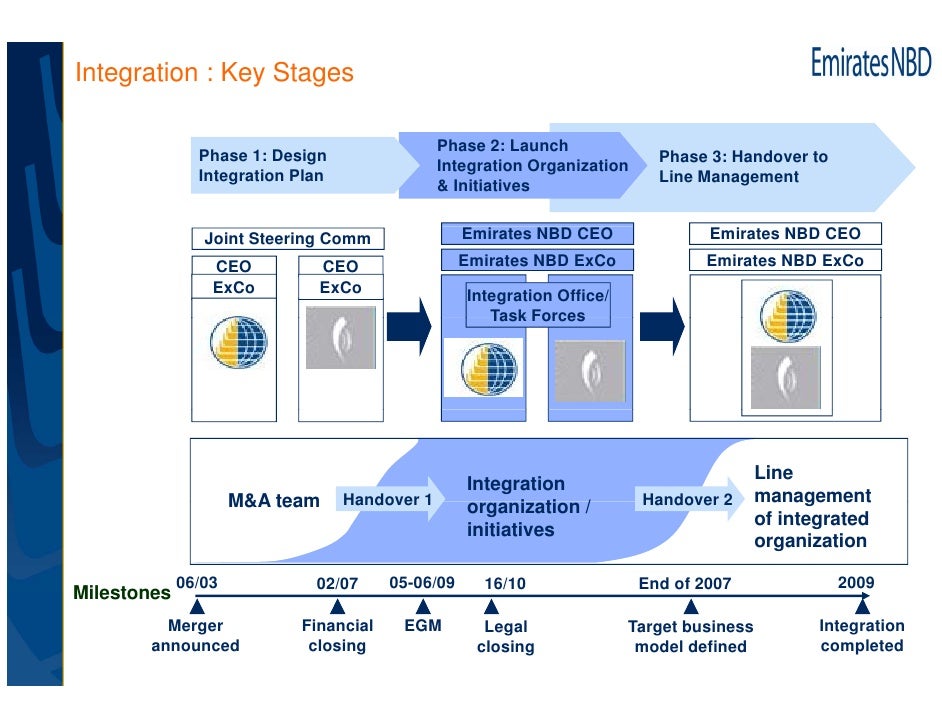 Integration : Key Stages

EmiratesNBD

Phase 1: Design Integration Plan

Phase 2: Launch Integration Organization & Initiatives

Phase 3: Handover to Line Management

Joint Steering Comm

CEO
ExCo

CEO
ExCo

Emirates NBD CEO

Emirates NBD ExCo

Integration Office/ Task Forces

Emirates NBD CEO

Emirates NBD ExCo

M&A team

Handover 1

Integration organization / initiatives

Handover 2

Line management of integrated organization

Milestones

06/03
Merger announced

02/07
Financial closing

05-06/09
EGM

16/10
Legal closing

End of 2007
Target business model defined

2009
Integration completed